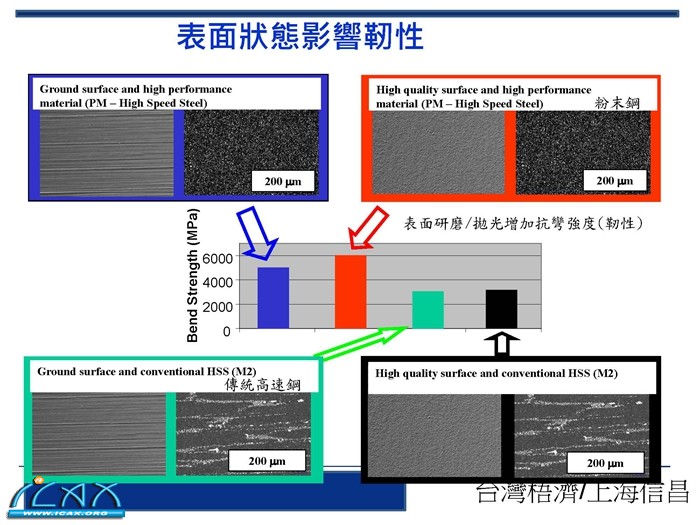 表面狀態影響韌性

Ground surface and high performance material (PM – High Speed Steel)

200 µm

High quality surface and high performance material (PM – High Speed Steel)

粉末鋼

200 µm

表面研磨/拋光增加抗彎強度(韌性)

Bend Strength (MPa)

6000
4000
2000
0

Ground surface and conventional HSS (M2)

傳統高速鋼

200 µm

High quality surface and conventional HSS (M2)

200 µm

ICAX
WWW.ICAX.ORG

台灣梧濟/上海信昌